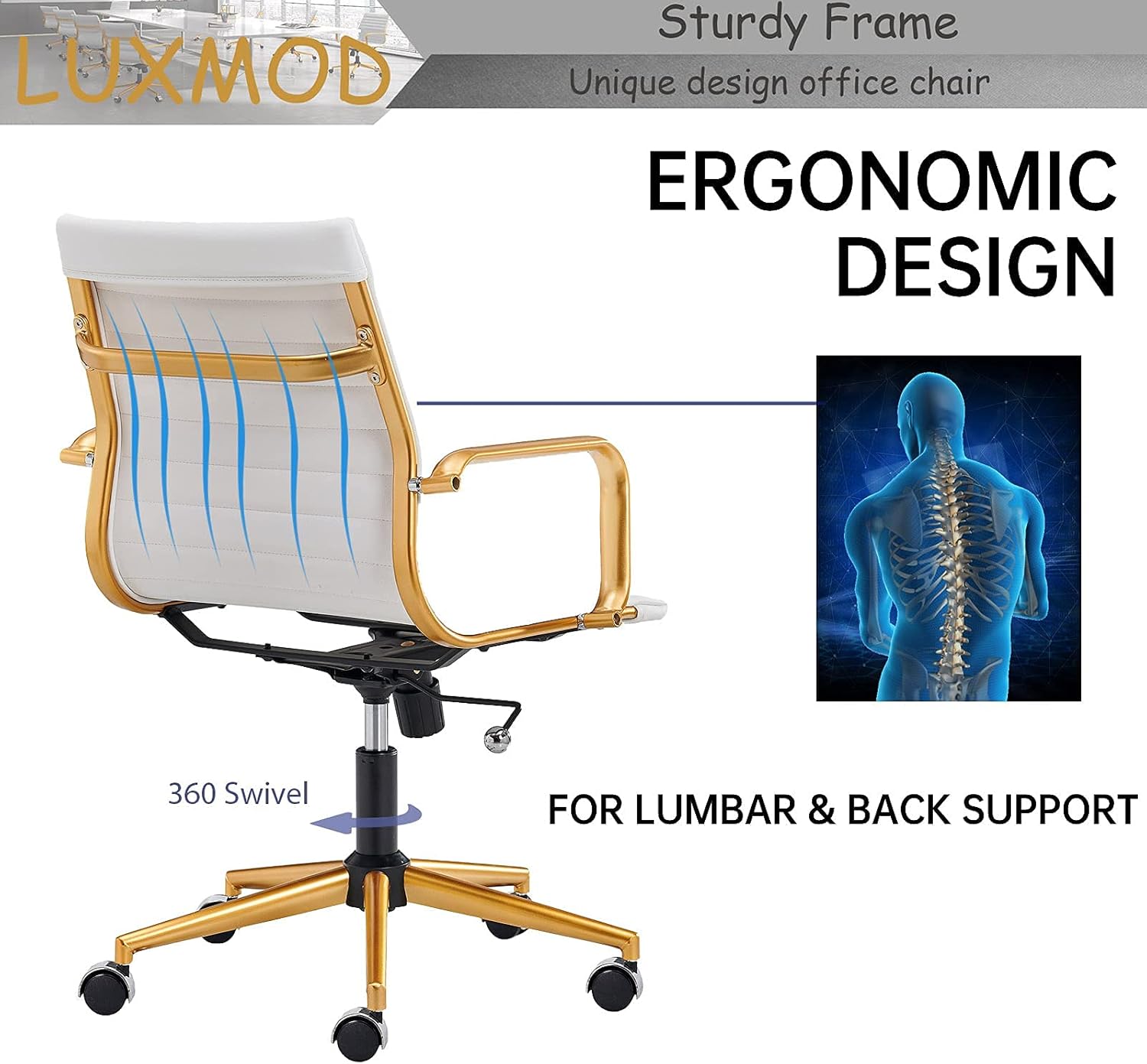 LUXMOD

Sturdy Frame

Unique design office chair

ERGONOMIC DESIGN

360 Swivel

FOR LUMBAR & BACK SUPPORT